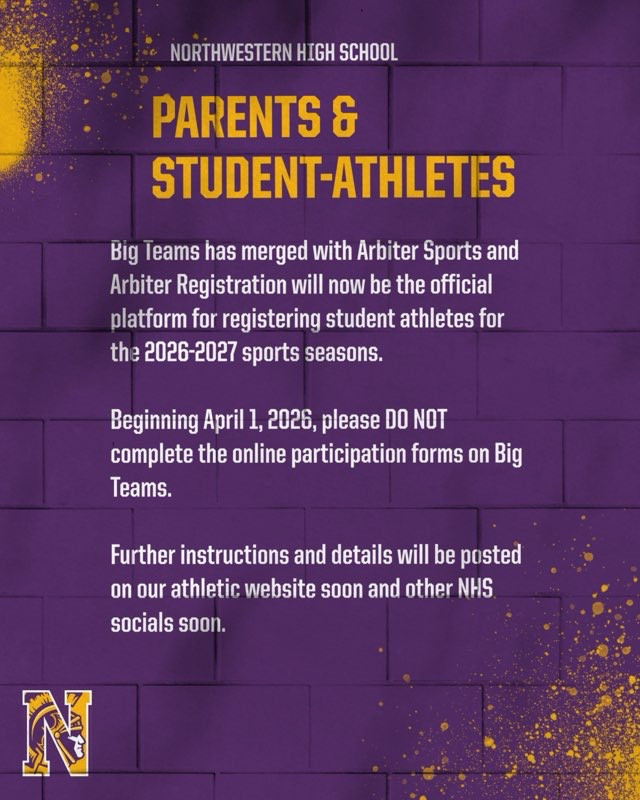 NORTHWESTERN HIGH SCHOOL

PARENTS & STUDENT-ATHLETES

Big Teams has merged with Arbiter Sports and Arbiter Registration will now be the official platform for registering student athletes for the 2026-2027 sports seasons.

Beginning April 1, 2026, please DO NOT complete the online participation forms on Big Teams.

Further instructions and details will be posted on our athletic website soon and other NHS socials soon.

N